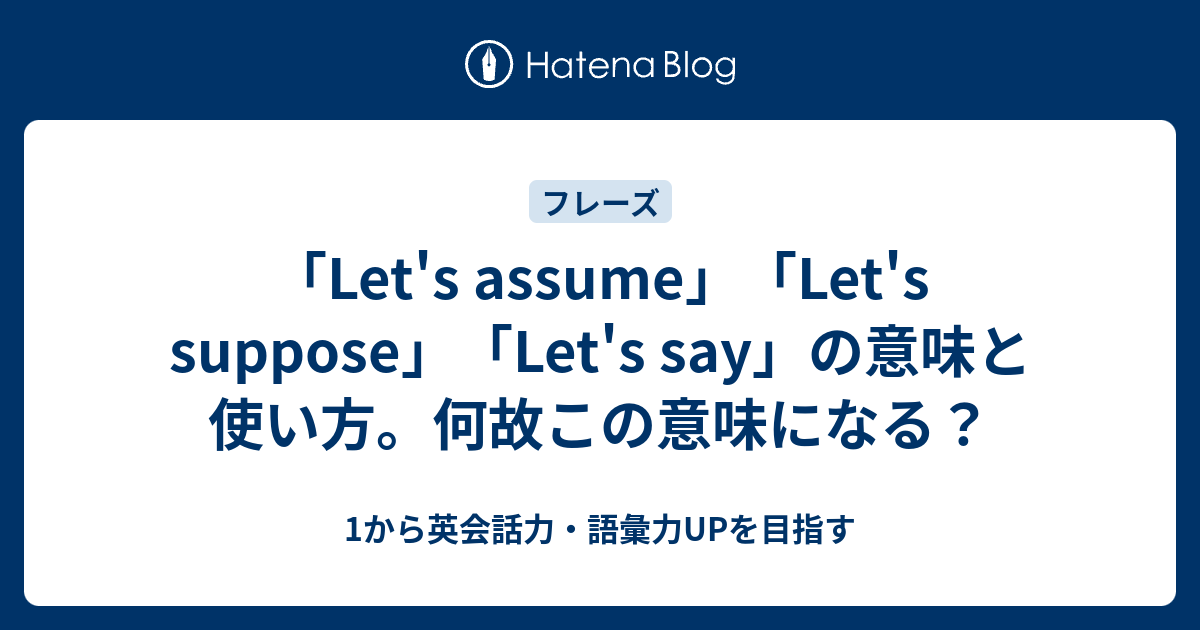 Hatena Blog

フレーズ

「Let's assume」「Let's suppose」「Let's say」の意味と使い方。何故この意味になる？

1から英会話力・語彙力UPを目指す